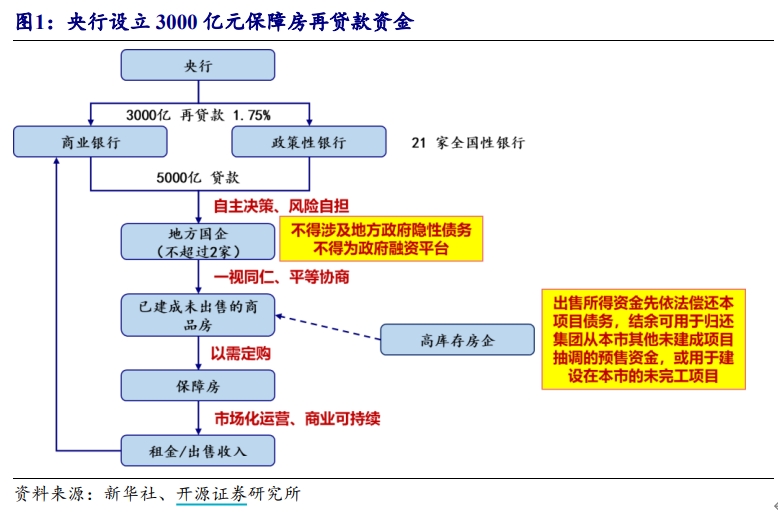 图1：央行设立 3000 亿元保障房再贷款资金

央行

3000亿 再贷款 1.75%

商业银行

政策性银行

21 家全国性银行

5000亿 贷款

自主决策、风险自担

地方国企
（不超过2家）

不得涉及地方政府隐性债务
不得为政府融资平台

一视同仁、平等协商

已建成未出售的商品房

高库存房企

出售所得资金先依法偿还本项目债务，结余可用于归还集团从本市其他未建成项目抽调的预售资金，或用于建设在本市的未完工项目

以需定购

保障房

市场化运营、商业可持续

租金/出售收入

资料来源：新华社、开源证券研究所